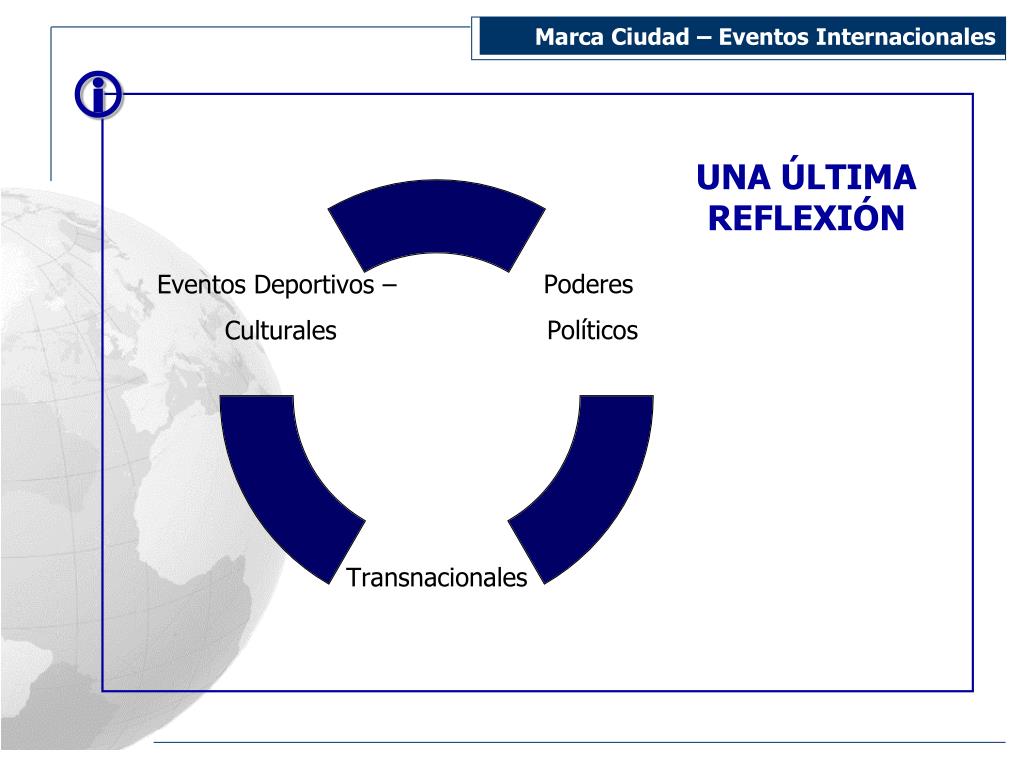 Marca Ciudad – Eventos Internacionales

UNA ÚLTIMA REFLEXIÓN

Eventos Deportivos – Culturales

Poderes Políticos

Transnacionales